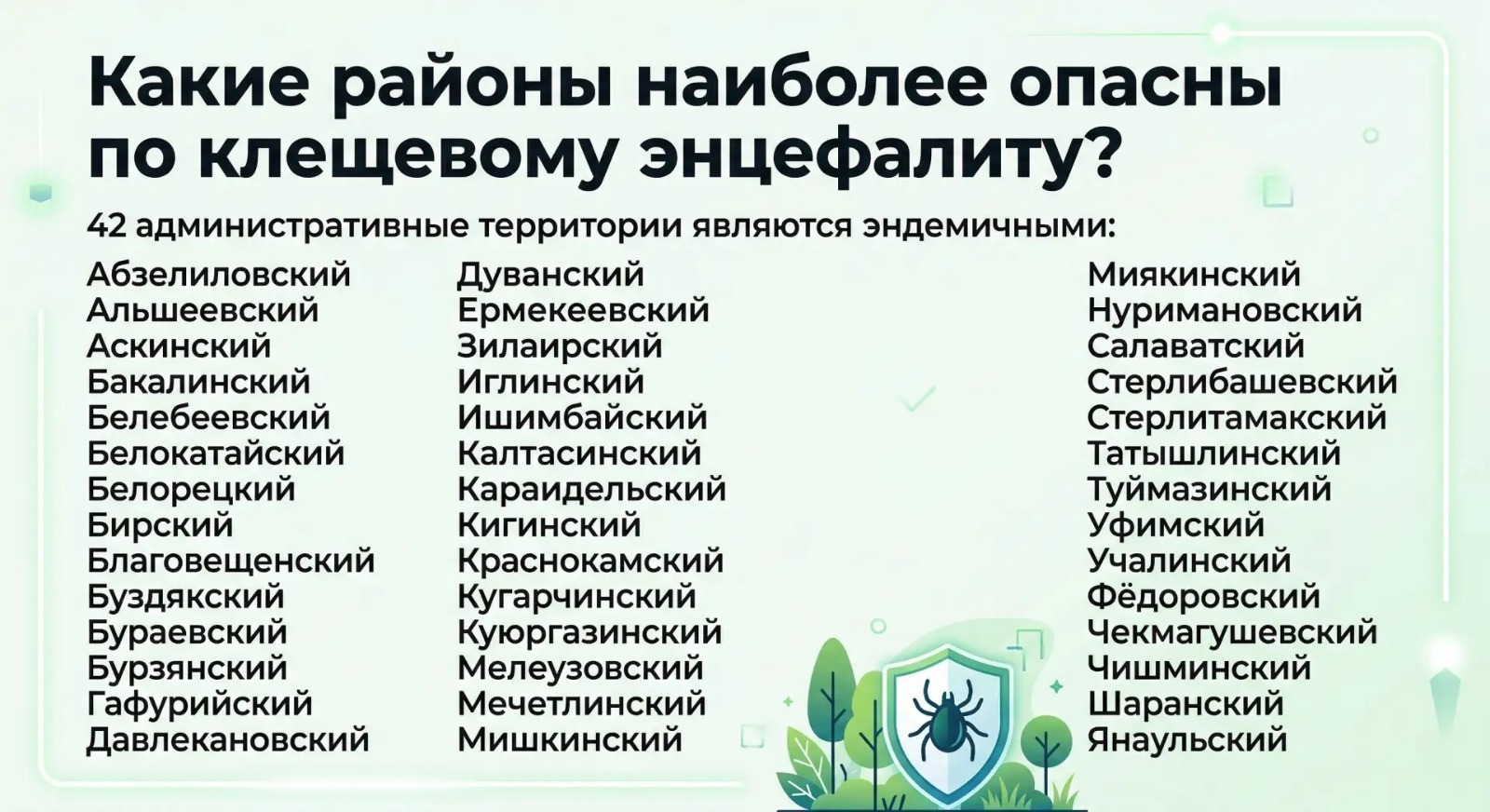 Какие районы наиболее опасны по клещевому энцефалиту?

42 административные территории являются эндемичными:

Абзелиловский
Альшеевский
Аскинский
Бакалинский
Белебеевский
Белокатайский
Белорецкий
Бирский
Благовещенский
Буздякский
Бураевский
Бурзянский
Гафурийский
Давлекановский

Дуванский
Ермекеевский
Зилаирский
Иглинский
Ишимбайский
Калтасинский
Караидельский
Кигинский
Краснокамский
Кугарчинский
Куюргазинский
Мелеузовский
Мечетлинский
Мишкинский

Миякинский
Нуримановский
Салаватский
Стерлибашевский
Стерлитамакский
Татышлинский
Туймазинский
Уфимский
Учалинский
Фёдоровский
Чекмагушевский
Чишминский
Шаранский
Янаульский